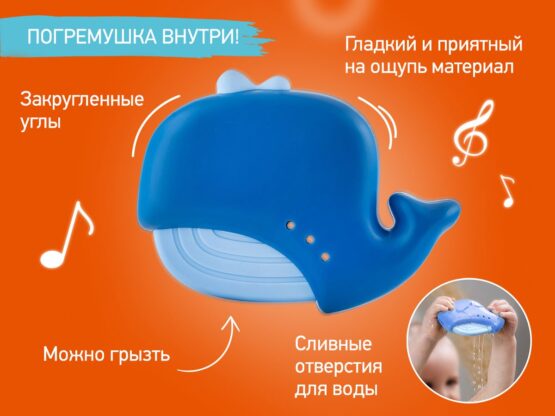 ПОГРЕМУШКА ВНУТРИ!

Гладкий и приятный на ощупь материал

Закругленные углы

Можно грызть

Сливные отверстия для воды